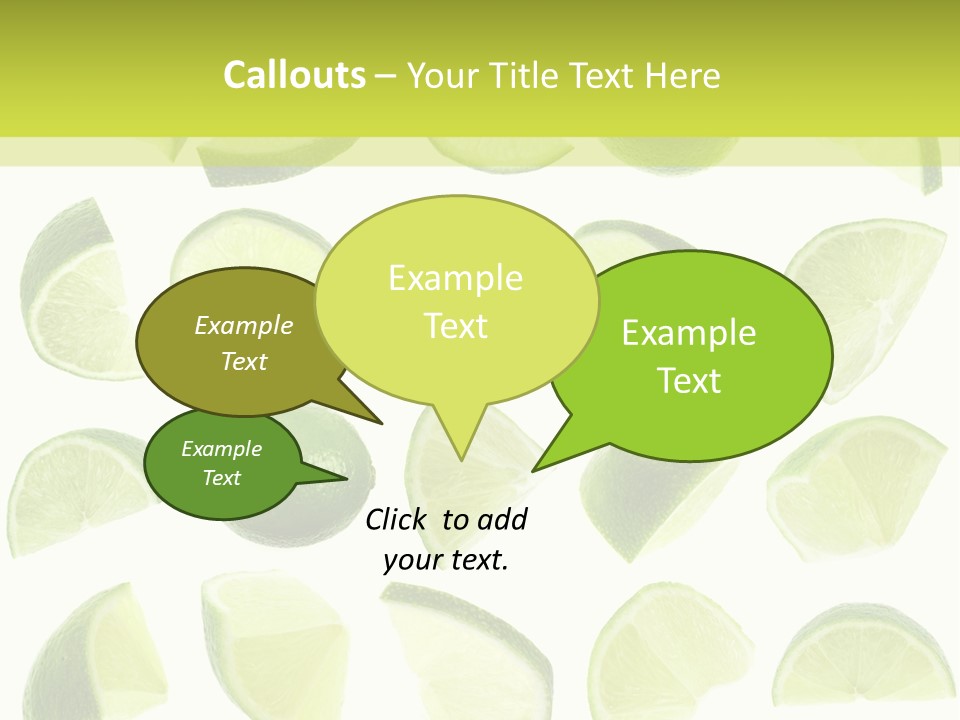 Callouts – Your Title Text Here

Example Text

Example Text

Example Text

Example Text

Click to add your text.